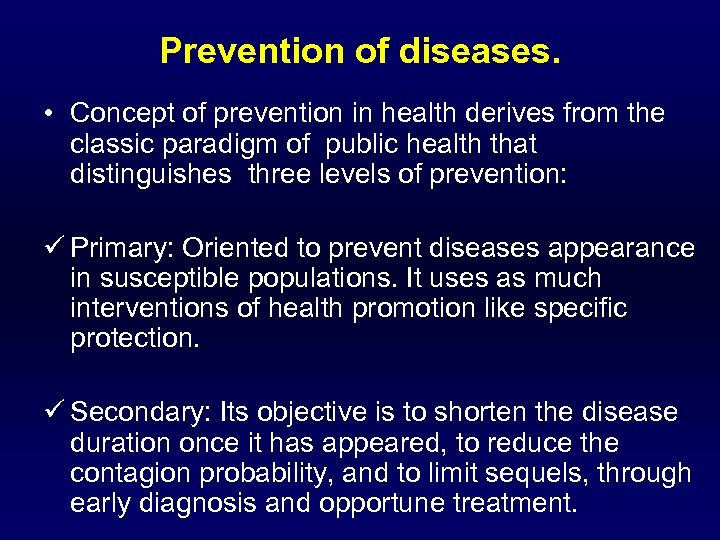 Prevention of diseases.

• Concept of prevention in health derives from the classic paradigm of public health that distinguishes three levels of prevention:

✓ Primary: Oriented to prevent diseases appearance in susceptible populations. It uses as much interventions of health promotion like specific protection.

✓ Secondary: Its objective is to shorten the disease duration once it has appeared, to reduce the contagion probability, and to limit sequels, through early diagnosis and opportune treatment.